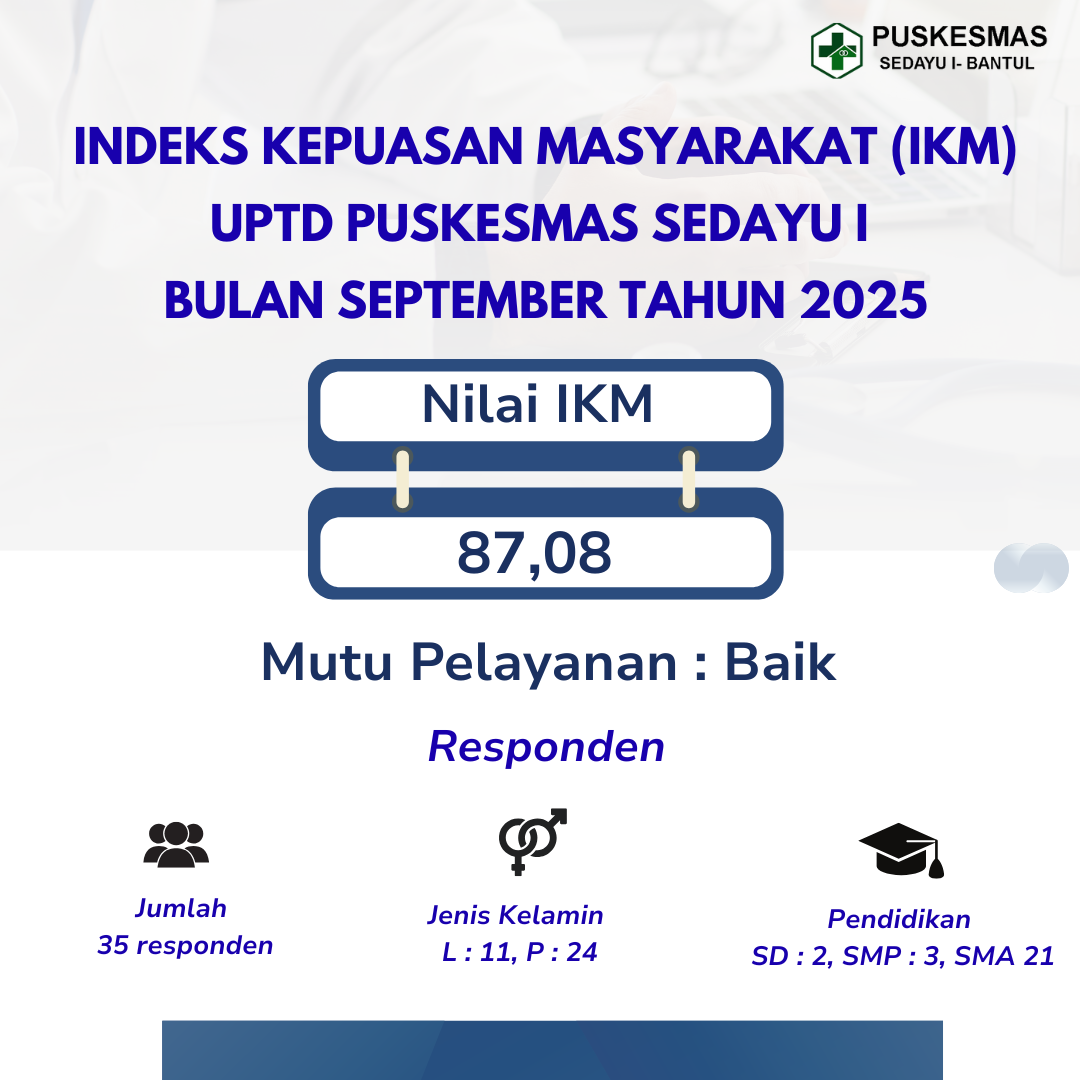 PUSKESMAS
SEDAYU I- BANTUL

INDEKS KEPUASAN MASYARAKAT (IKM)
UPTD PUSKESMAS SEDAYU I
BULAN SEPTEMBER TAHUN 2025

Nilai IKM

87,08

Mutu Pelayanan : Baik

Responden

Jumlah
35 responden

Jenis Kelamin
L : 11, P : 24

Pendidikan
SD : 2, SMP : 3, SMA 21